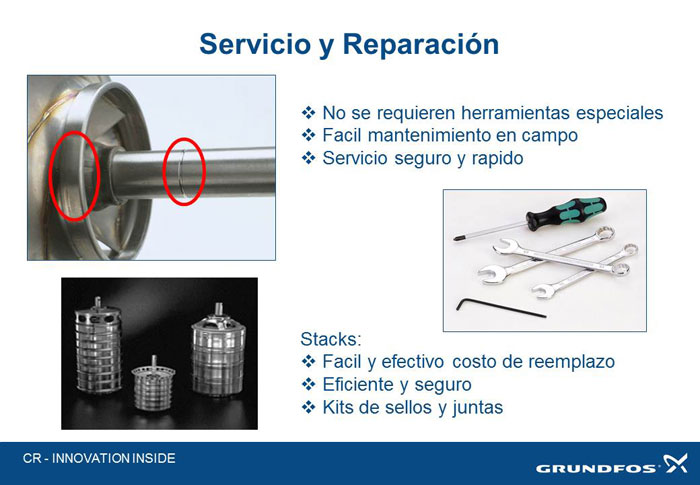 Servicio y Reparación

❖ No se requieren herramientas especiales
❖ Facil mantenimiento en campo
❖ Servicio seguro y rapido

Stacks:
❖ Facil y efectivo costo de reemplazo
❖ Eficiente y seguro
❖ Kits de sellos y juntas

CR - INNOVATION INSIDE

GRUNDFOS